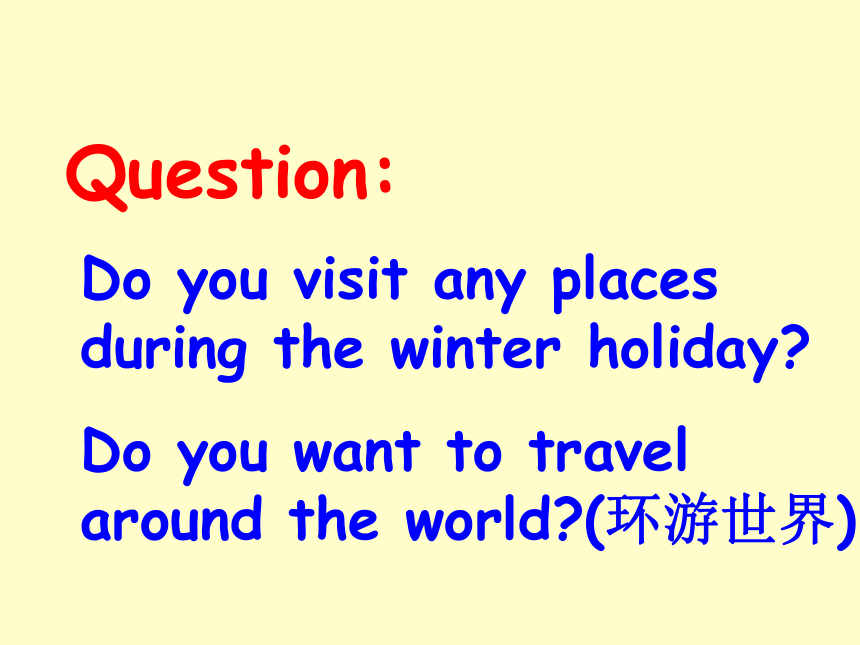 Question:

Do you visit any places during the winter holiday?

Do you want to travel around the world?(环游世界)